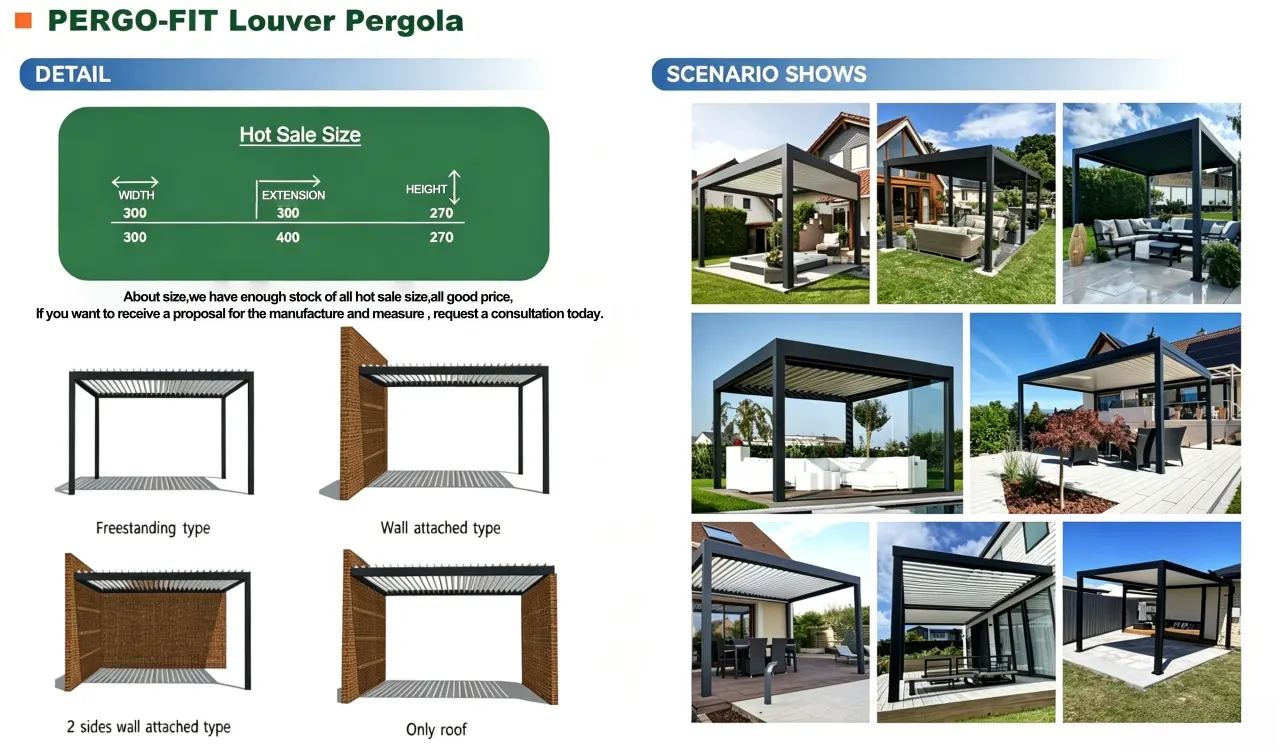 PERGO-FIT Louver Pergola

DETAIL

Hot Sale Size

| WIDTH | EXTENSION | HEIGHT |
|---|---|---|
| 300 | 300 | 270 |
| 300 | 400 | 270 |

About size,we have enough stock of all hot sale size,all good price,
If you want to receive a proposal for the manufacture and measure , request a consultation today.

Freestanding type

Wall attached type

2 sides wall attached type

Only roof

SCENARIO SHOWS